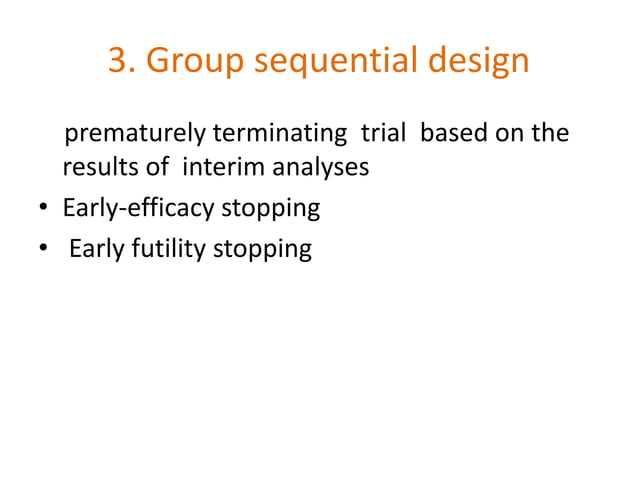 3. Group sequential design

prematurely terminating trial based on the results of interim analyses

• Early-efficacy stopping
• Early futility stopping